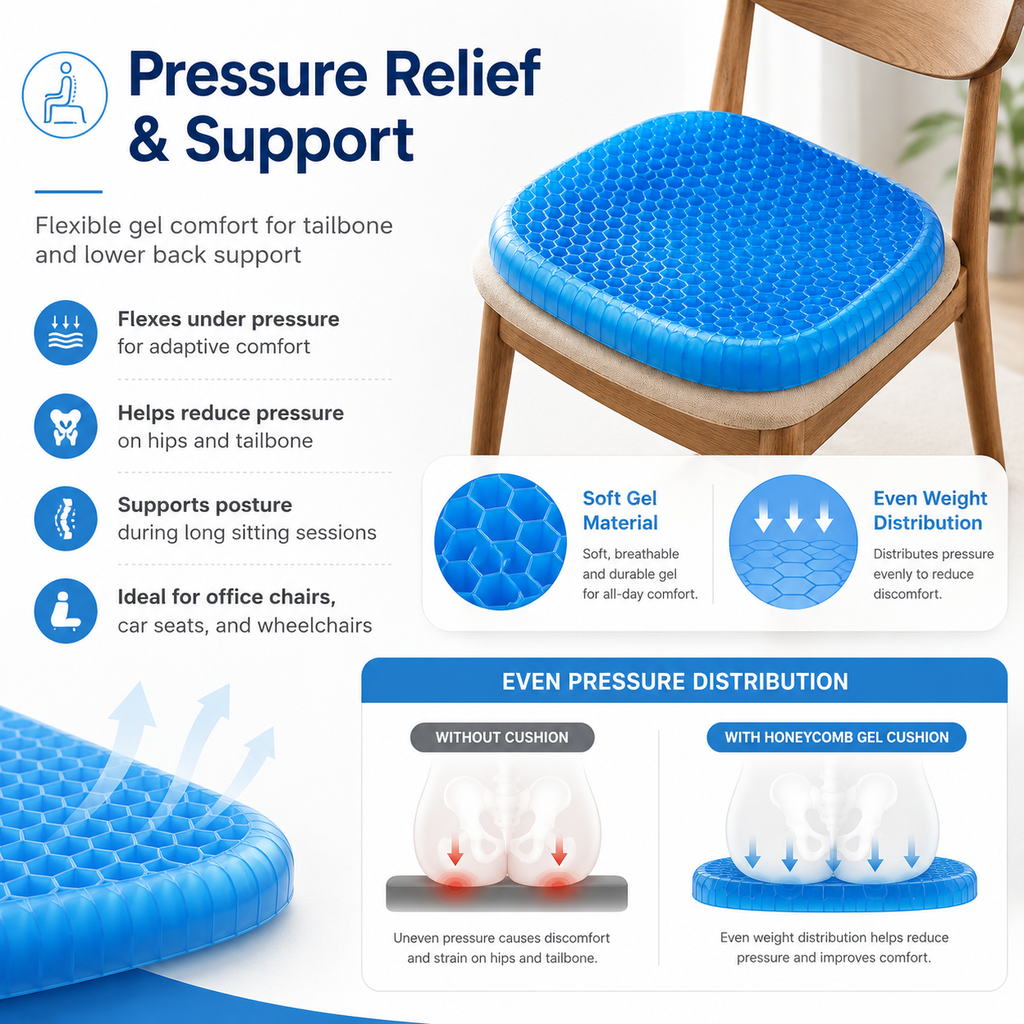 Pressure Relief & Support

Flexible gel comfort for tailbone and lower back support

Flexes under pressure
for adaptive comfort

Helps reduce pressure
on hips and tailbone

Supports posture
during long sitting sessions

Ideal for office chairs,
car seats, and wheelchairs

Soft Gel Material
Soft, breathable and durable gel for all-day comfort.

Even Weight Distribution
Distributes pressure evenly to reduce discomfort.

EVEN PRESSURE DISTRIBUTION

WITHOUT CUSHION

Uneven pressure causes discomfort and strain on hips and tailbone.

WITH HONEYCOMB GEL CUSHION

Even weight distribution helps reduce pressure and improves comfort.